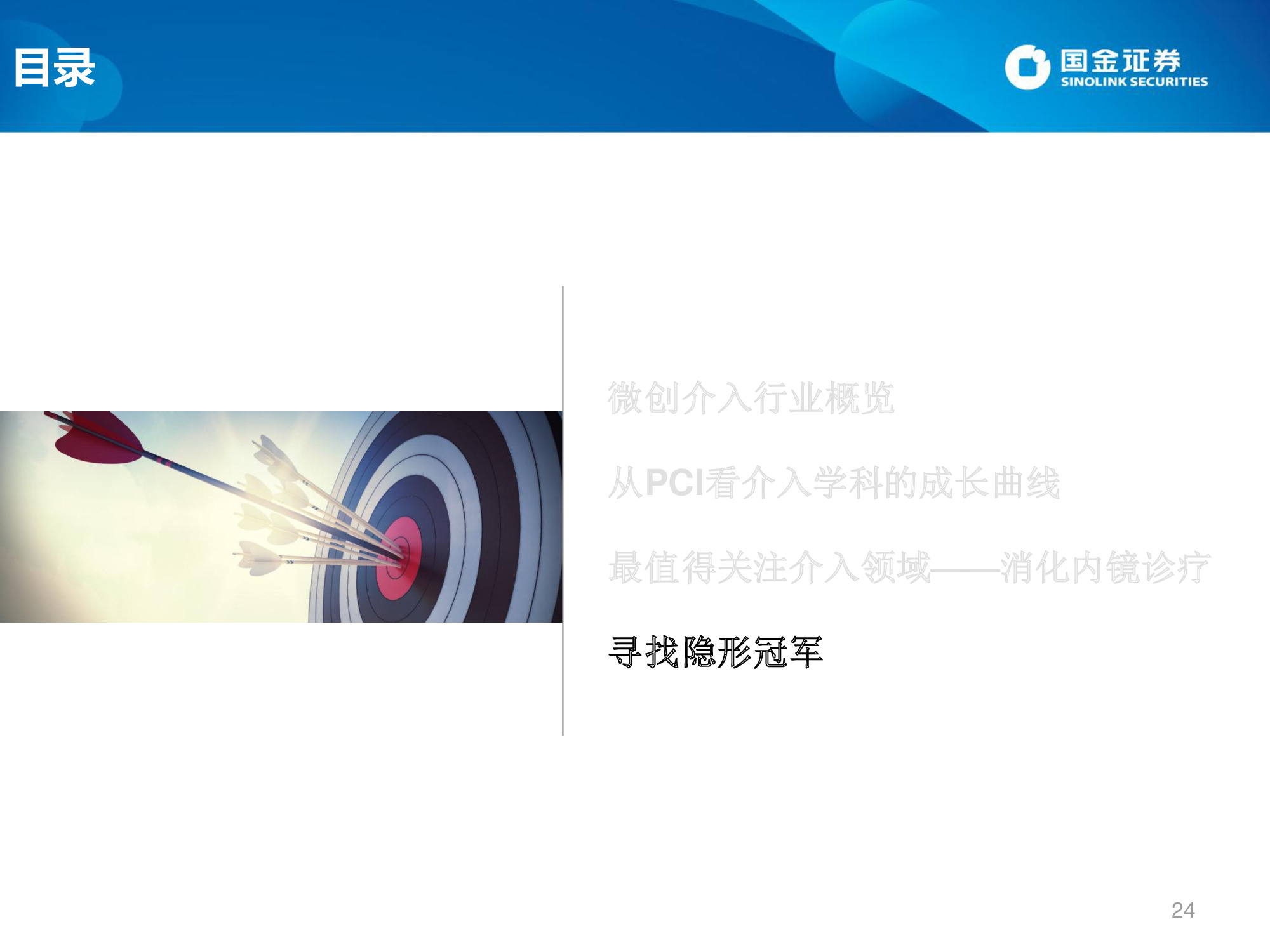 目录

国金证券
SINOLINK SECURITIES

微创介入行业概览

从PCI看介入学科的成长曲线

最值得关注介入领域——消化内镜诊疗

寻找隐形冠军

24